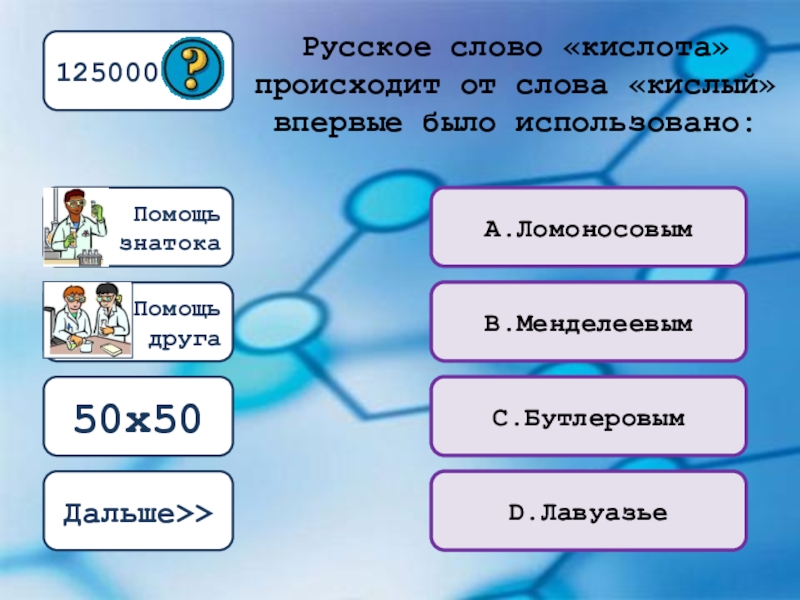 125000 ?

Русское слово «кислота» происходит от слова «кислый» впервые было использовано:

Помощь знатока

Помощь друга

50x50

Дальше>>

A.Ломоносовым

B.Менделеевым

C.Бутлеровым

D.Лавуазье